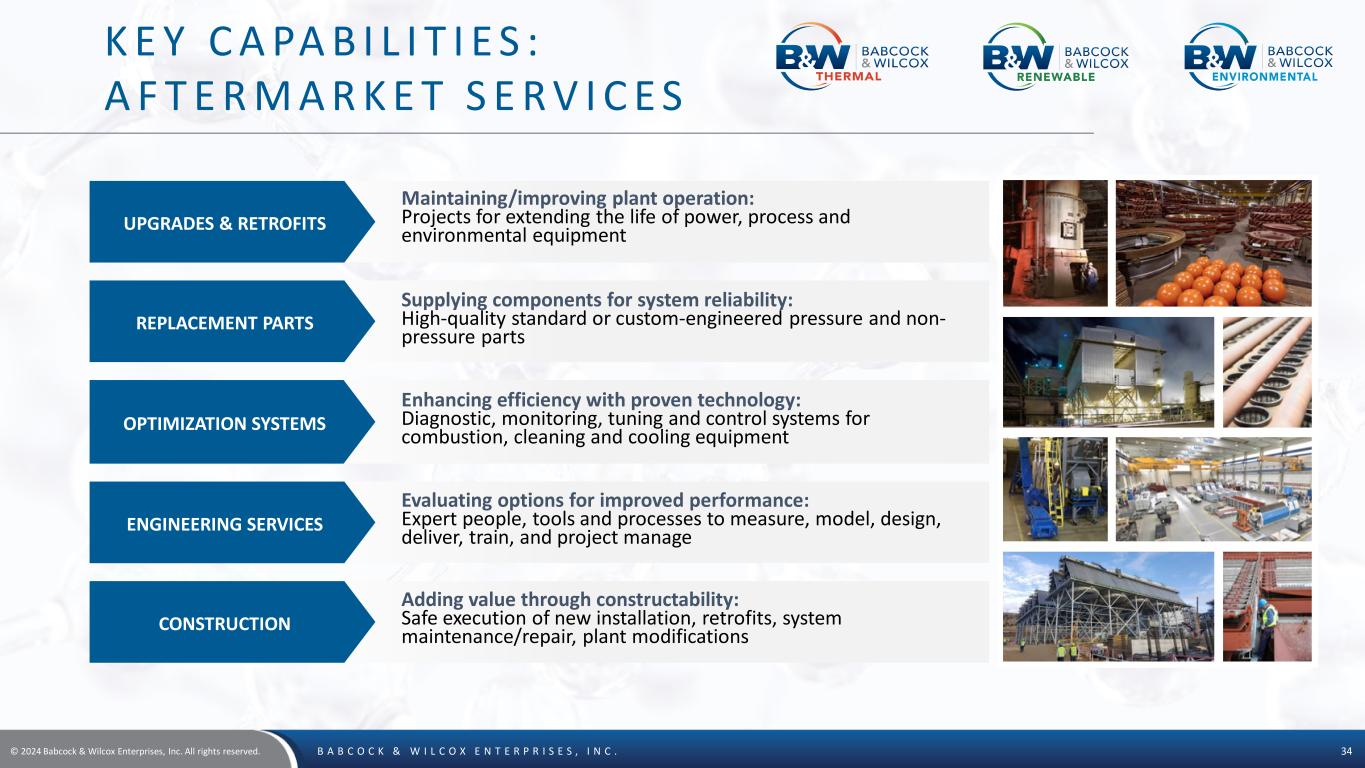 KEY CAPABILITIES: AFTERMARKET SERVICES

B&W BABCOCK & WILCOX THERMAL

B&W BABCOCK & WILCOX RENEWABLE

B&W BABCOCK & WILCOX ENVIRONMENTAL

UPGRADES & RETROFITS

Maintaining/improving plant operation:
Projects for extending the life of power, process and environmental equipment

REPLACEMENT PARTS

Supplying components for system reliability:
High-quality standard or custom-engineered pressure and non-pressure parts

OPTIMIZATION SYSTEMS

Enhancing efficiency with proven technology:
Diagnostic, monitoring, tuning and control systems for combustion, cleaning and cooling equipment

ENGINEERING SERVICES

Evaluating options for improved performance:
Expert people, tools and processes to measure, model, design, deliver, train, and project manage

CONSTRUCTION

Adding value through constructability:
Safe execution of new installation, retrofits, system maintenance/repair, plant modifications

© 2024 Babcock & Wilcox Enterprises, Inc. All rights reserved.

BABCOCK & WILCOX ENTERPRISES, INC.

34